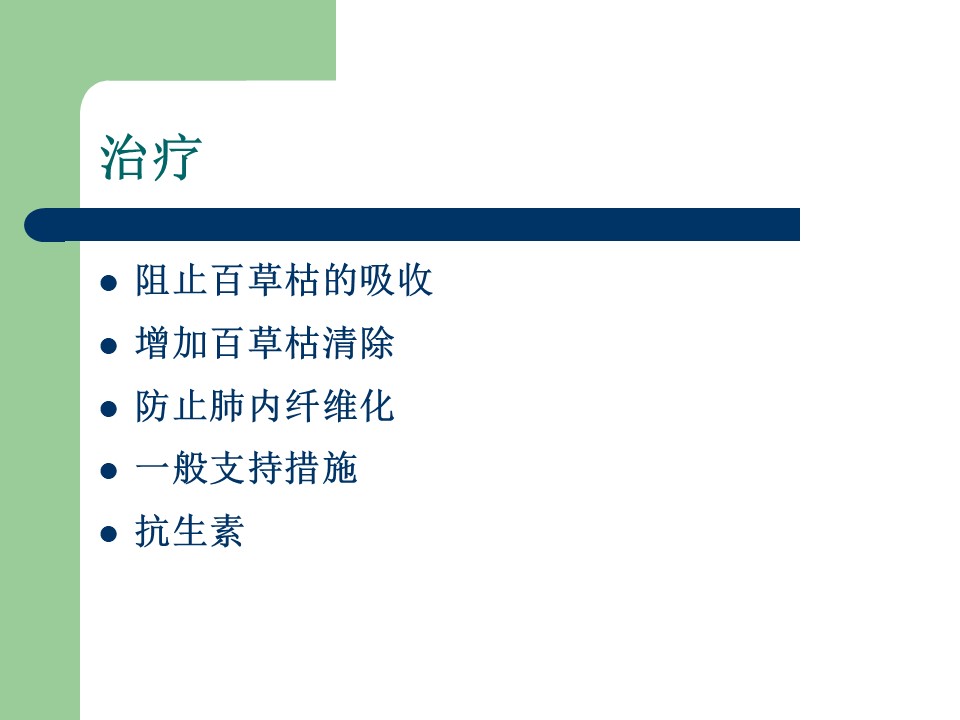 治疗

- 阻止百草枯的吸收
- 增加百草枯清除
- 防止肺内纤维化
- 一般支持措施
- 抗生素